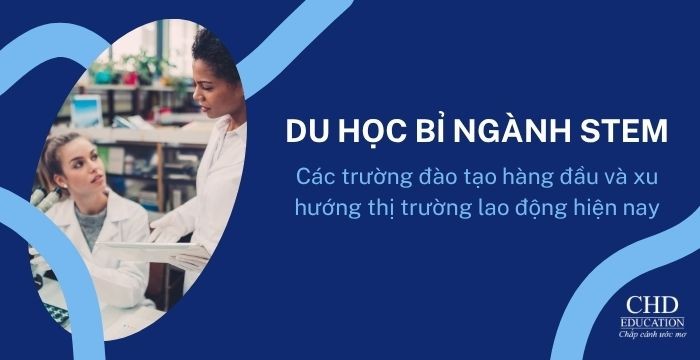 DU HỌC BỈ NGÀNH STEM

Các trường đào tạo hàng đầu và xu hướng thị trường lao động hiện nay

CHD
EDUCATION
Chắp cánh ước mơ